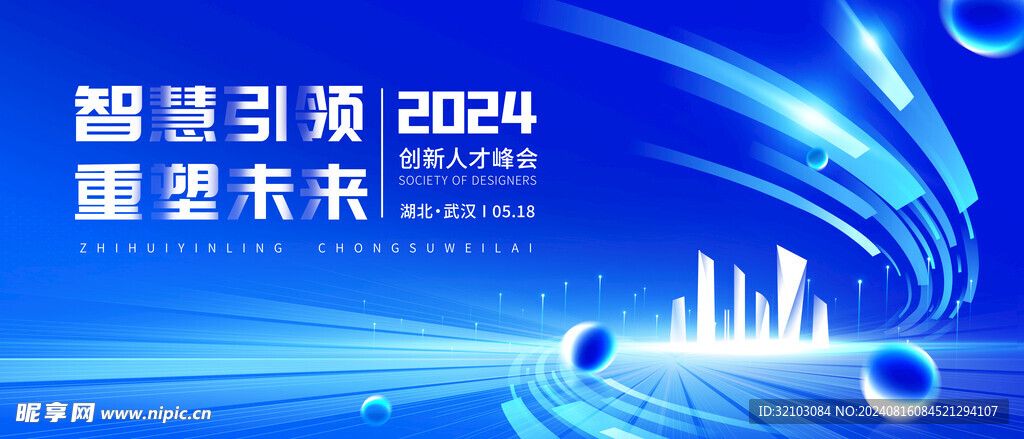 智慧引领
重塑未来

2024
创新人才峰会
SOCIETY OF DESIGNERS
湖北·武汉 I 05.18

ZHIHUIYINLING CHONGSUWEILAI

昵享网 www.nipic.cn

ID:32103084 NO:20240816084521294107